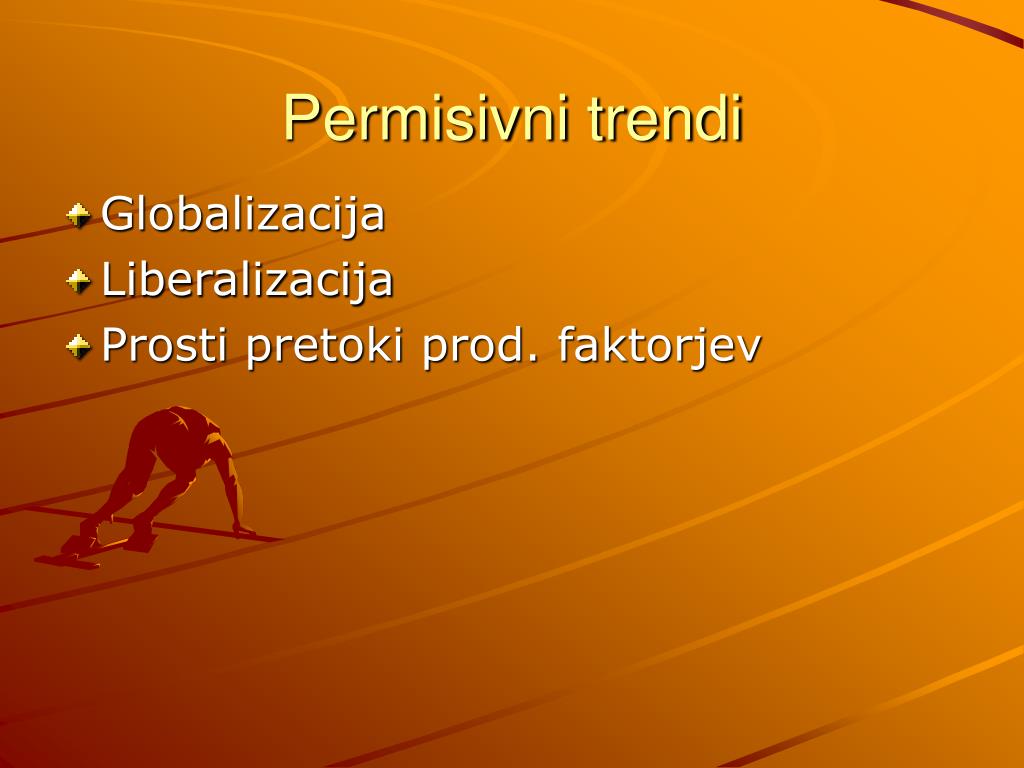 Permisivni trendi

Globalizacija
Liberalizacija
Prosti pretoki prod. faktorjev